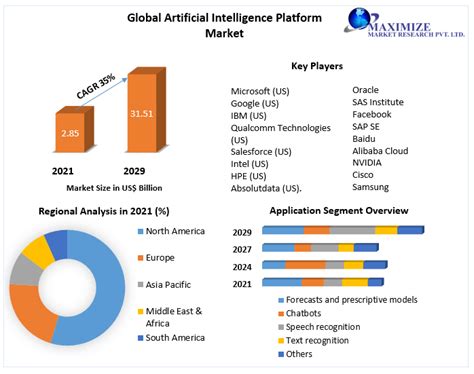 Global Artificial Intelligence Platform Market

MAXIMIZE
MARKET RESEARCH PVT. LTD.

CAGR 35%

2.85

31.51

2021

2029

Market Size in US$ Billion

Key Players

Microsoft (US)
Google (US)
IBM (US)
Qualcomm Technologies (US)
Salesforce (US)
Intel (US)
HPE (US)
Absolutdata (US).

Oracle
SAS Institute
Facebook
SAP SE
Baidu
Alibaba Cloud
NVIDIA
Cisco
Samsung

Regional Analysis in 2021 (%)

North America
Europe
Asia Pacific
Middle East & Africa
South America

Application Segment Overview

2029
2027
2024
2021

Forecasts and prescriptive models
Chatbots
Speech recognition
Text recognition
Others